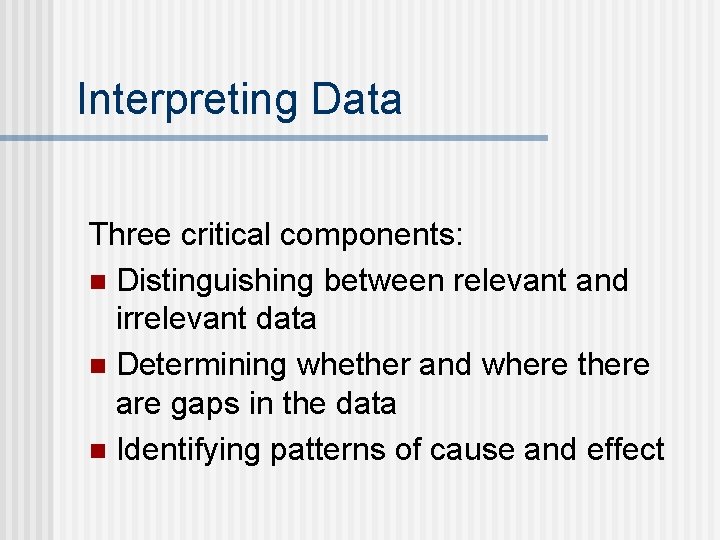 Interpreting Data

Three critical components:

• Distinguishing between relevant and irrelevant data
• Determining whether and where there are gaps in the data
• Identifying patterns of cause and effect